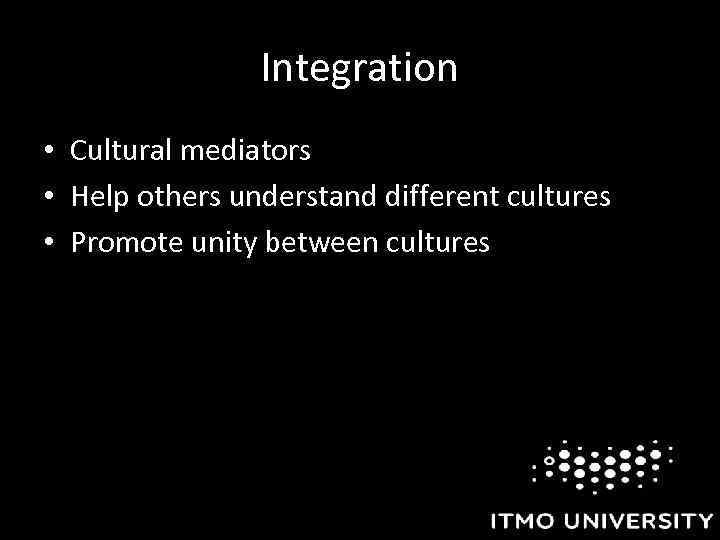 Integration

• Cultural mediators
• Help others understand different cultures
• Promote unity between cultures

ITMO UNIVERSITY